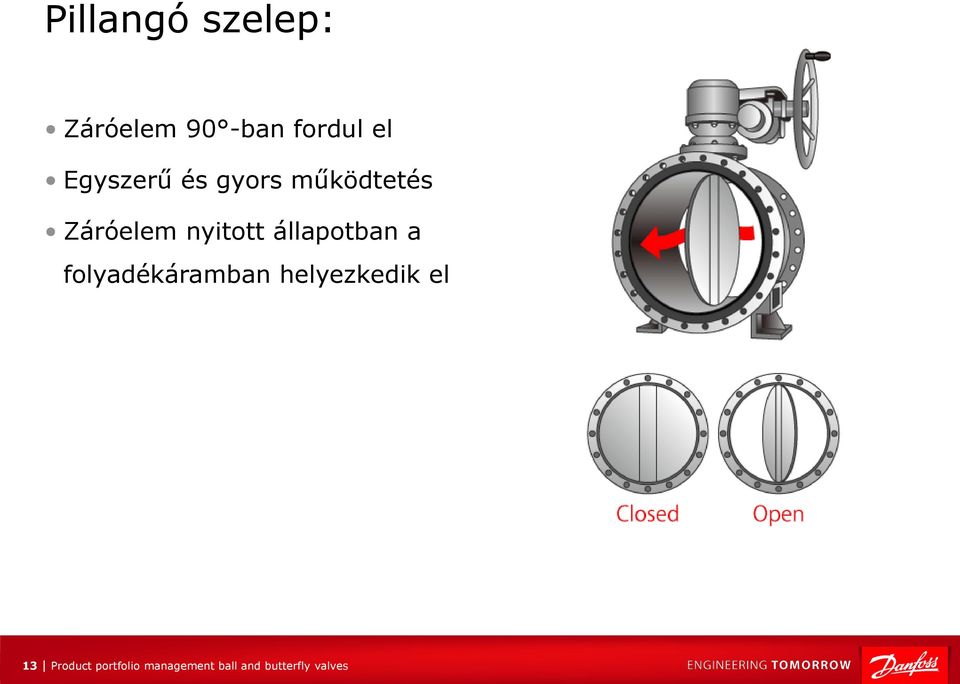 Pillangó szelep:

• Záróelem 90°-ban fordul el

• Egyszerű és gyors működtetés

• Záróelem nyitott állapotban a folyadékáramban helyezkedik el

Closed

Open

13 | Product portfolio management ball and butterfly valves

ENGINEERING TOMORROW

Danfoss